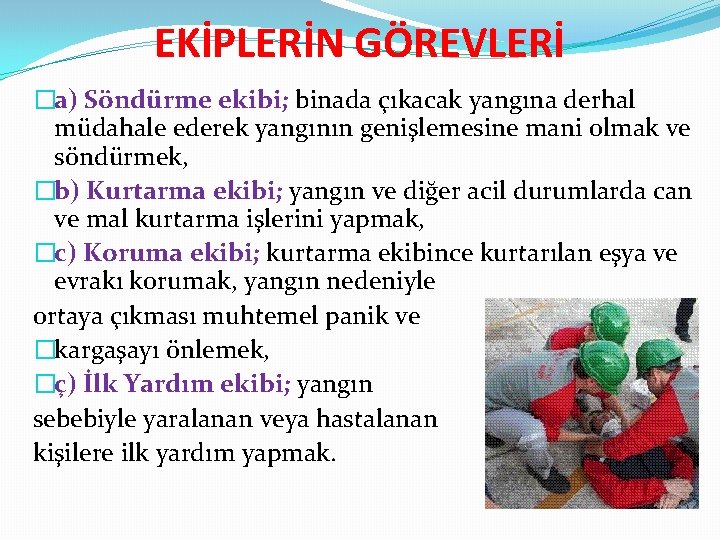 EKİPLERİN GÖREVLERİ

a) Söndürme ekibi; binada çıkacak yangına derhal müdahale ederek yangının genişlemesine mani olmak ve söndürmek,

b) Kurtarma ekibi; yangın ve diğer acil durumlarda can ve mal kurtarma işlerini yapmak,

c) Koruma ekibi; kurtarma ekibince kurtarılan eşya ve evrakı korumak, yangın nedeniyle
ortaya çıkması muhtemel panik ve
kargaşayı önlemek,

ç) İlk Yardım ekibi; yangın
sebebiyle yaralanan veya hastalanan
kişilere ilk yardım yapmak.